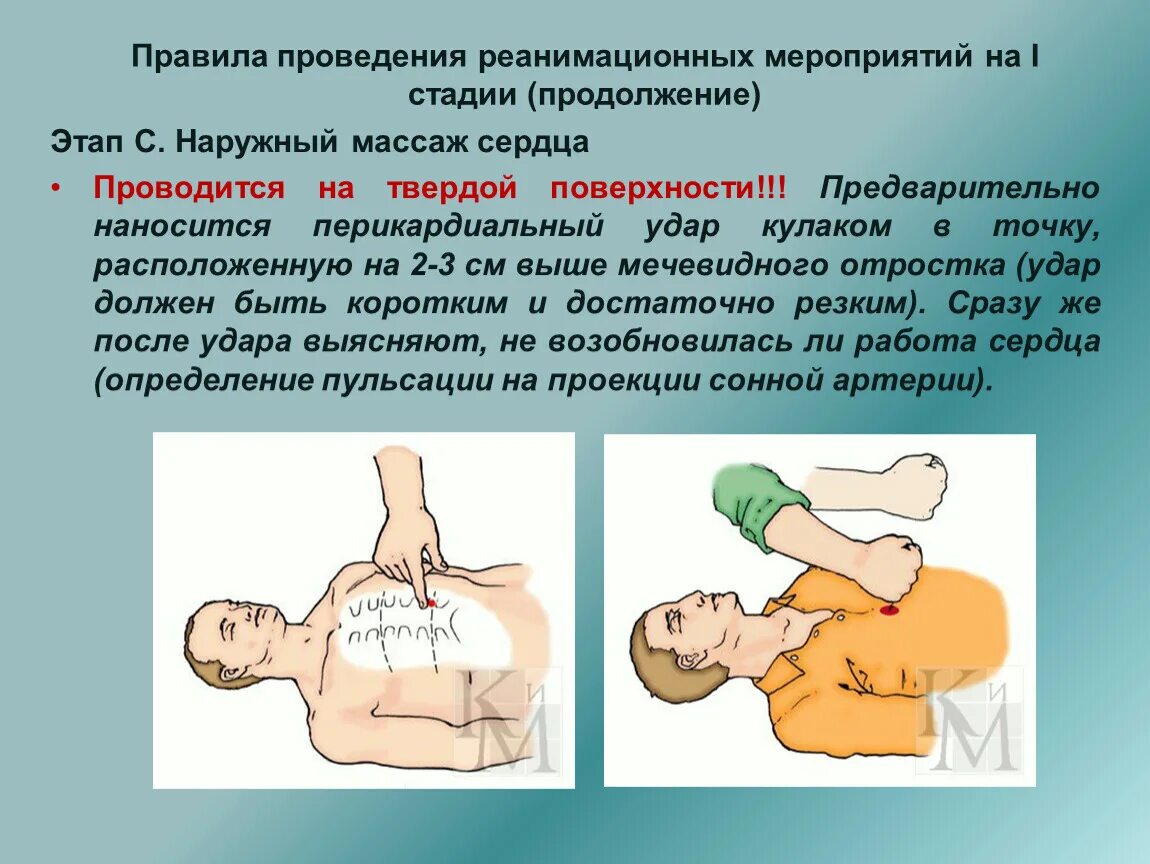 Правила проведения реанимационных мероприятий на I стадии (продолжение)

Этап С. Наружный массаж сердца

• Проводится на твердой поверхности!!! Предварительно наносится перикардиальный удар кулаком в точку, расположенную на 2-3 см выше мечевидного отростка (удар должен быть коротким и достаточно резким). Сразу же после удара выясняют, не возобновилась ли работа сердца (определение пульсации на проекции сонной артерии).

КиМ

КиМ